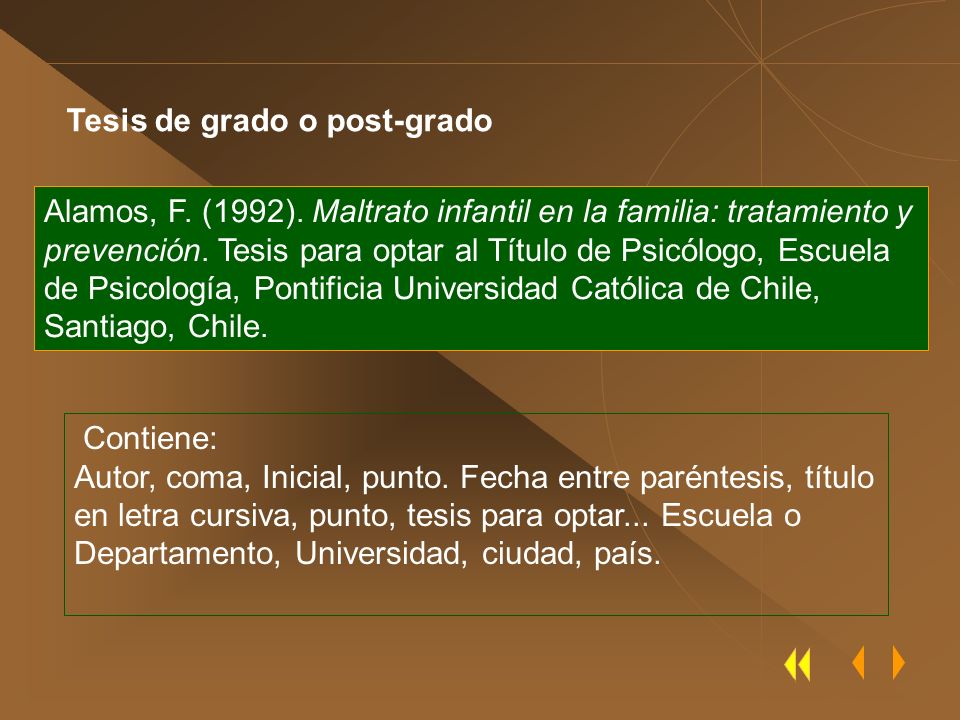 Tesis de grado o post-grado

Alamos, F. (1992). Maltrato infantil en la familia: tratamiento y prevención. Tesis para optar al Título de Psicólogo, Escuela de Psicología, Pontificia Universidad Católica de Chile, Santiago, Chile.

Contiene:
Autor, coma, Inicial, punto. Fecha entre paréntesis, título en letra cursiva, punto, tesis para optar... Escuela o Departamento, Universidad, ciudad, país.